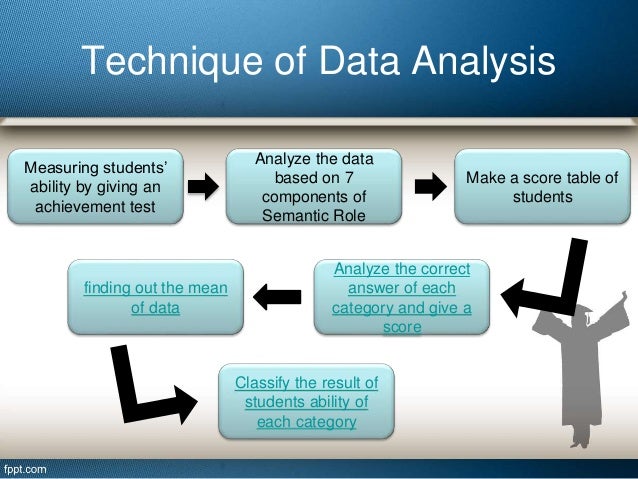 Technique of Data Analysis

Measuring students' ability by giving an achievement test

Analyze the data based on 7 components of Semantic Role

Make a score table of students

Analyze the correct answer of each category and give a score

finding out the mean of data

Classify the result of students ability of each category

fppt.com